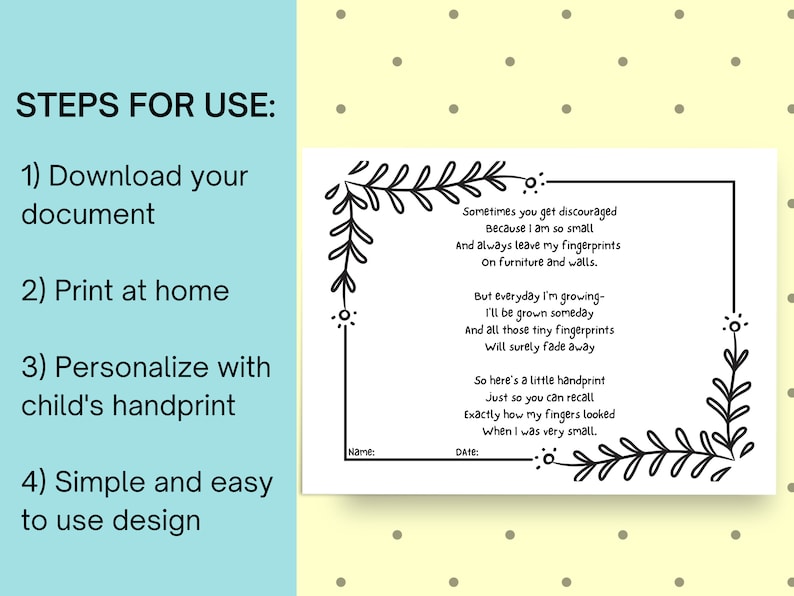 STEPS FOR USE:

1) Download your document

2) Print at home

3) Personalize with child's handprint

4) Simple and easy to use design

Sometimes you get discouraged
Because I am so small
And always leave my fingerprints
On furniture and walls.

But everyday I'm growing-
I'll be grown someday
And all those tiny fingerprints
Will surely fade away

So here's a little handprint
Just so you can recall
Exactly how my fingers looked
When I was very small.

Name: Date: